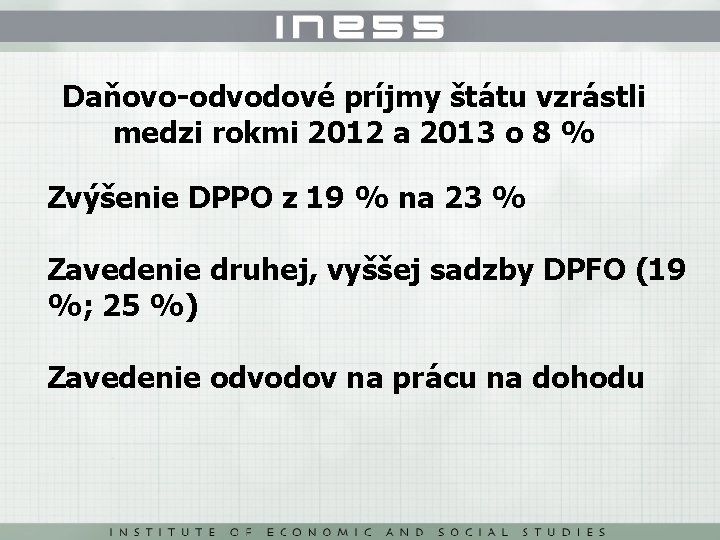 INESS

Daňovo-odvodové príjmy štátu vzrástli medzi rokmi 2012 a 2013 o 8 %

Zvýšenie DPPO z 19 % na 23 %

Zavedenie druhej, vyššej sadzby DPFO (19 %; 25 %)

Zavedenie odvodov na prácu na dohodu

INSTITUTE OF ECONOMIC AND SOCIAL STUDIES